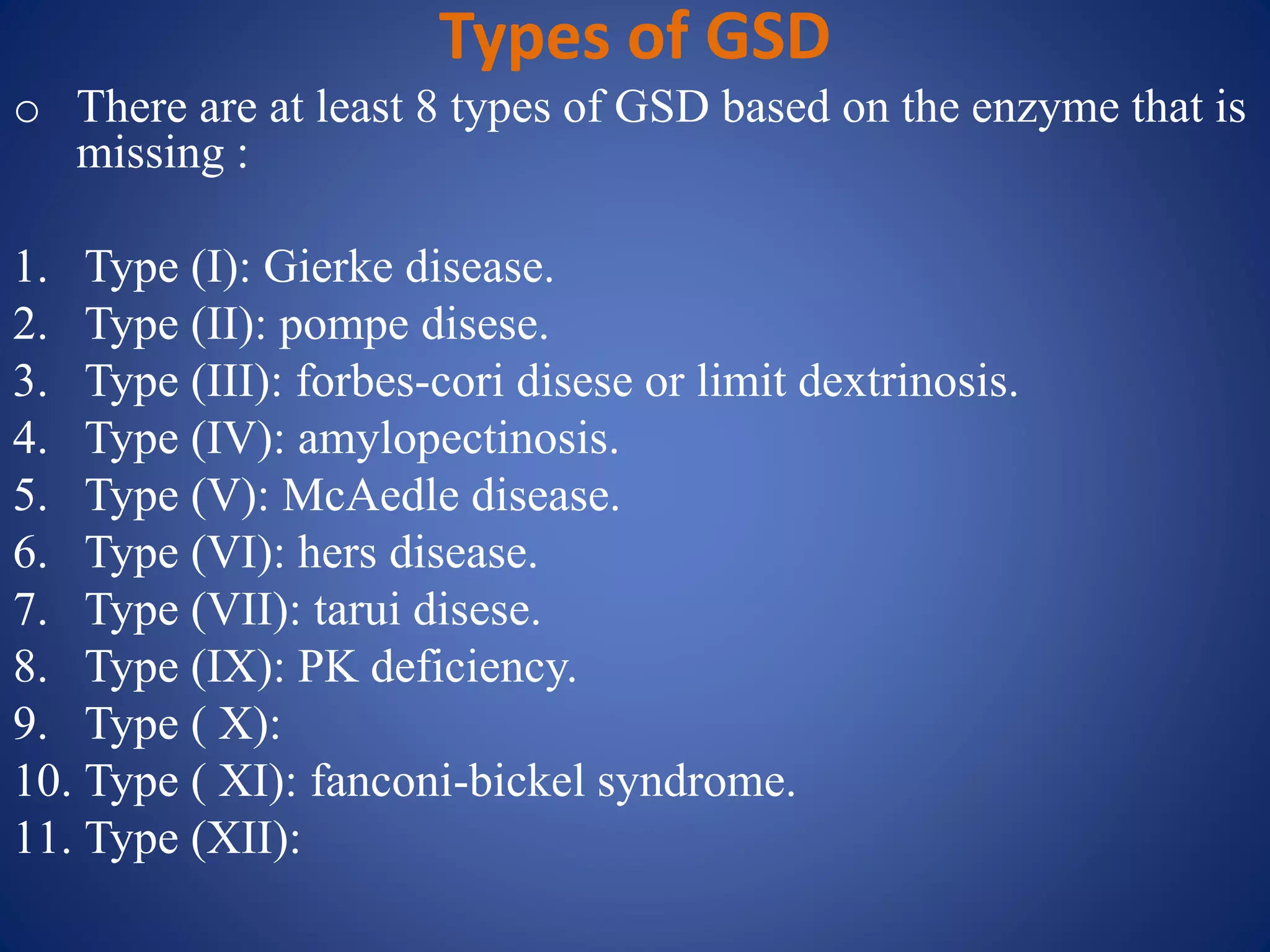 Types of GSD

o There are at least 8 types of GSD based on the enzyme that is missing :

1. Type (I): Gierke disease.
2. Type (II): pompe disese.
3. Type (III): forbes-cori disese or limit dextrinosis.
4. Type (IV): amylopectinosis.
5. Type (V): McAedle disease.
6. Type (VI): hers disease.
7. Type (VII): tarui disese.
8. Type (IX): PK deficiency.
9. Type ( X):
10. Type ( XI): fanconi-bickel syndrome.
11. Type (XII):